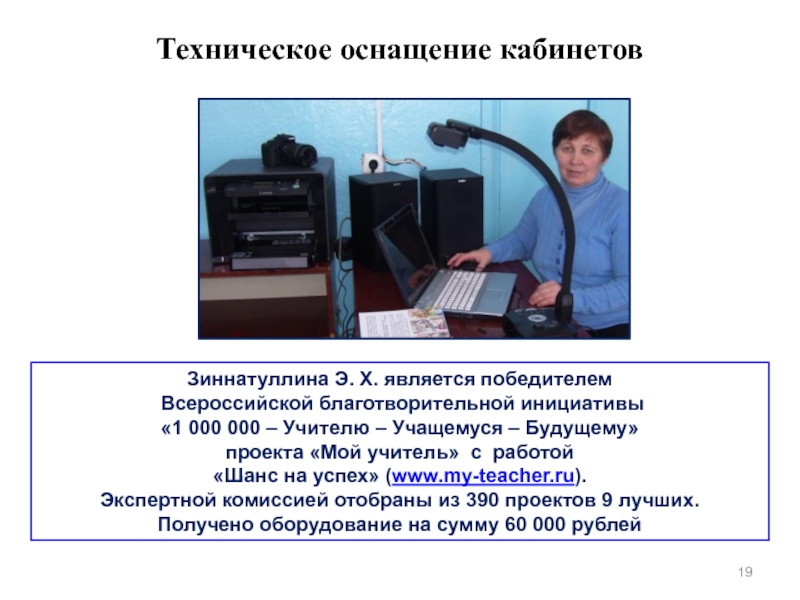 Техническое оснащение кабинетов

Зиннатуллина Э. Х. является победителем Всероссийской благотворительной инициативы «1 000 000 – Учителю – Учащемуся – Будущему» проекта «Мой учитель» с работой «Шанс на успех» (www.my-teacher.ru). Экспертной комиссией отобраны из 390 проектов 9 лучших. Получено оборудование на сумму 60 000 рублей

19